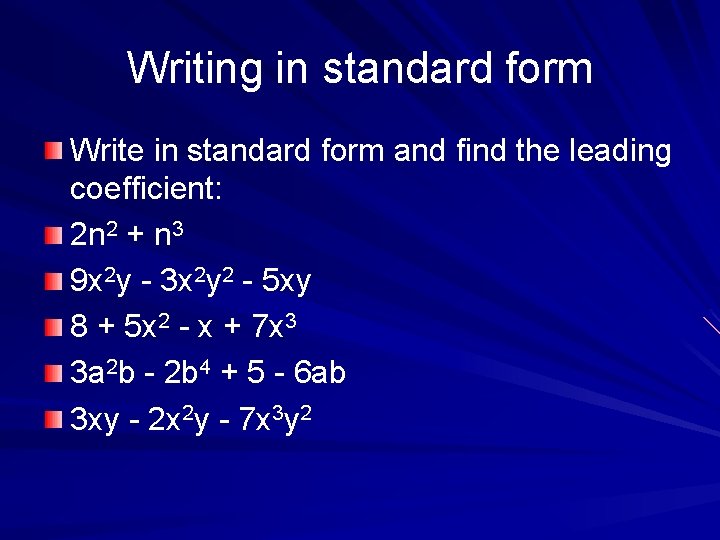 Writing in standard form

Write in standard form and find the leading coefficient:

$2n^2 + n^3$

$9x^2y - 3x^2y^2 - 5xy$

$8 + 5x^2 - x + 7x^3$

$3a^2b - 2b^4 + 5 - 6ab$

$3xy - 2x^2y - 7x^3y^2$